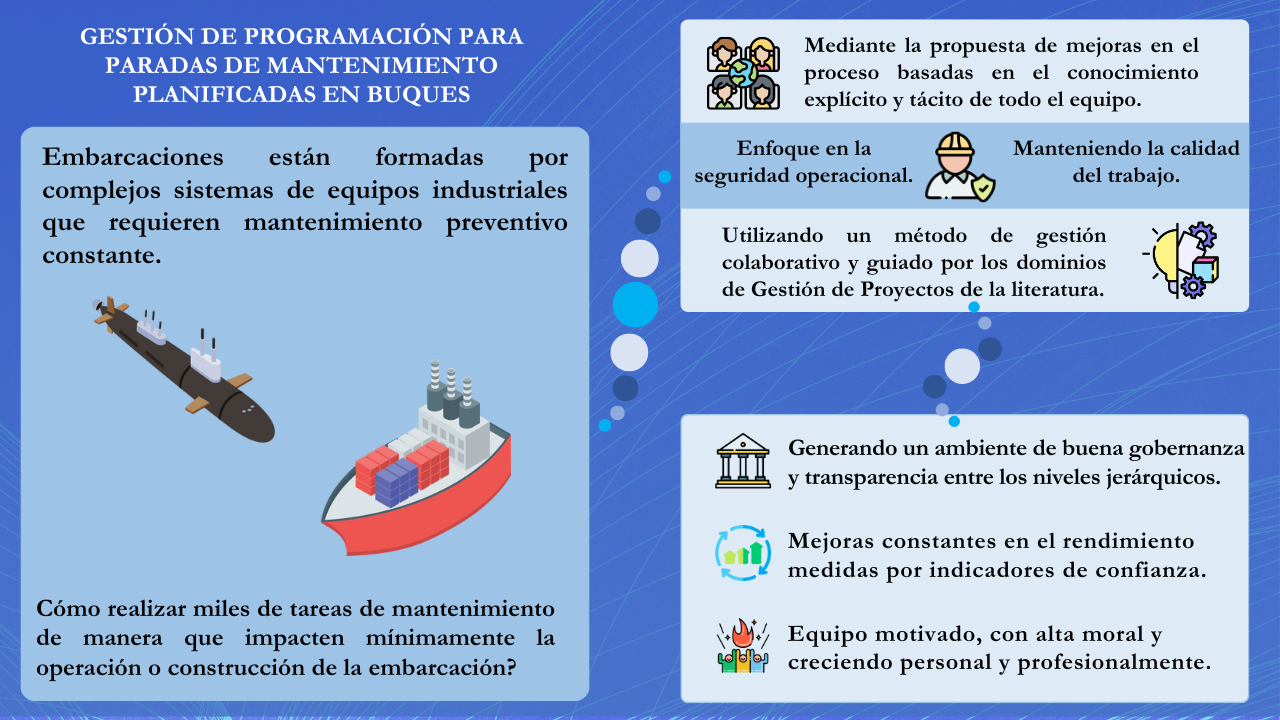 GESTIÓN DE PROGRAMACIÓN PARA PARADAS DE MANTENIMIENTO PLANIFICADAS EN BUQUES

Embarcaciones están formadas por complejos sistemas de equipos industriales que requieren mantenimiento preventivo constante.

Cómo realizar miles de tareas de mantenimiento de manera que impacten mínimamente la operación o construcción de la embarcación?

Mediante la propuesta de mejoras en el proceso basadas en el conocimiento explícito y tácito de todo el equipo.

Enfoque en la seguridad operacional.

Manteniendo la calidad del trabajo.

Utilizando un método de gestión colaborativo y guiado por los dominios de Gestión de Proyectos de la literatura.

Generando un ambiente de buena gobernanza y transparencia entre los niveles jerárquicos.

Mejoras constantes en el rendimiento medidas por indicadores de confianza.

Equipo motivado, con alta moral y creciendo personal y profesionalmente.